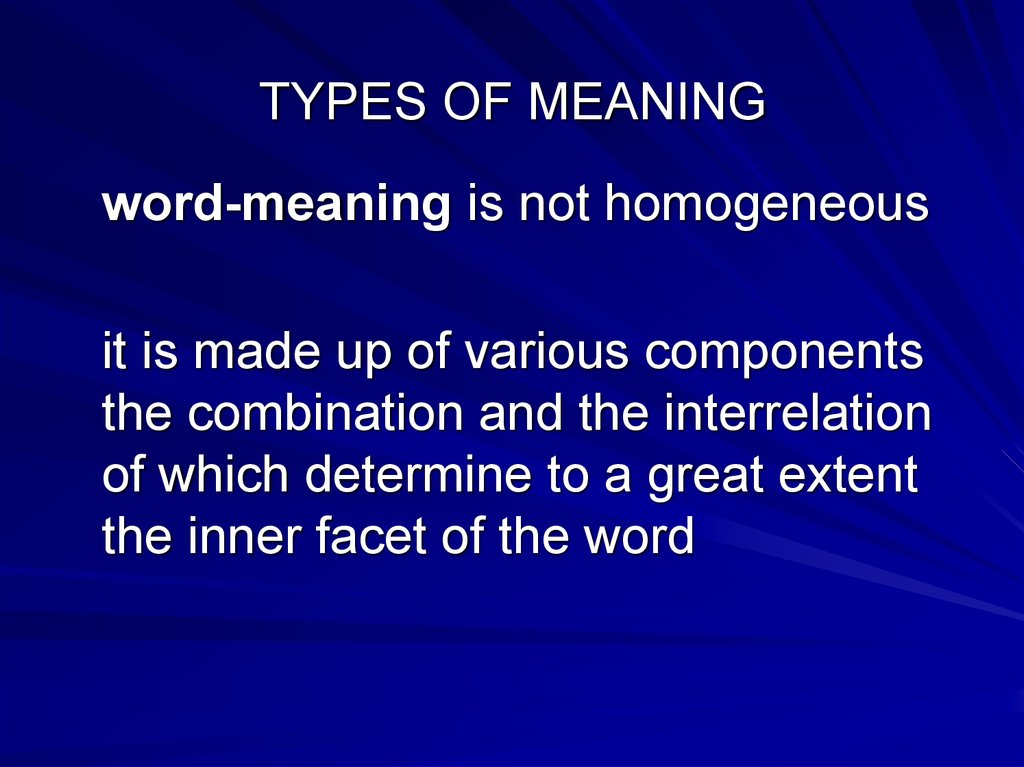 TYPES OF MEANING

word-meaning is not homogeneous

it is made up of various components the combination and the interrelation of which determine to a great extent the inner facet of the word